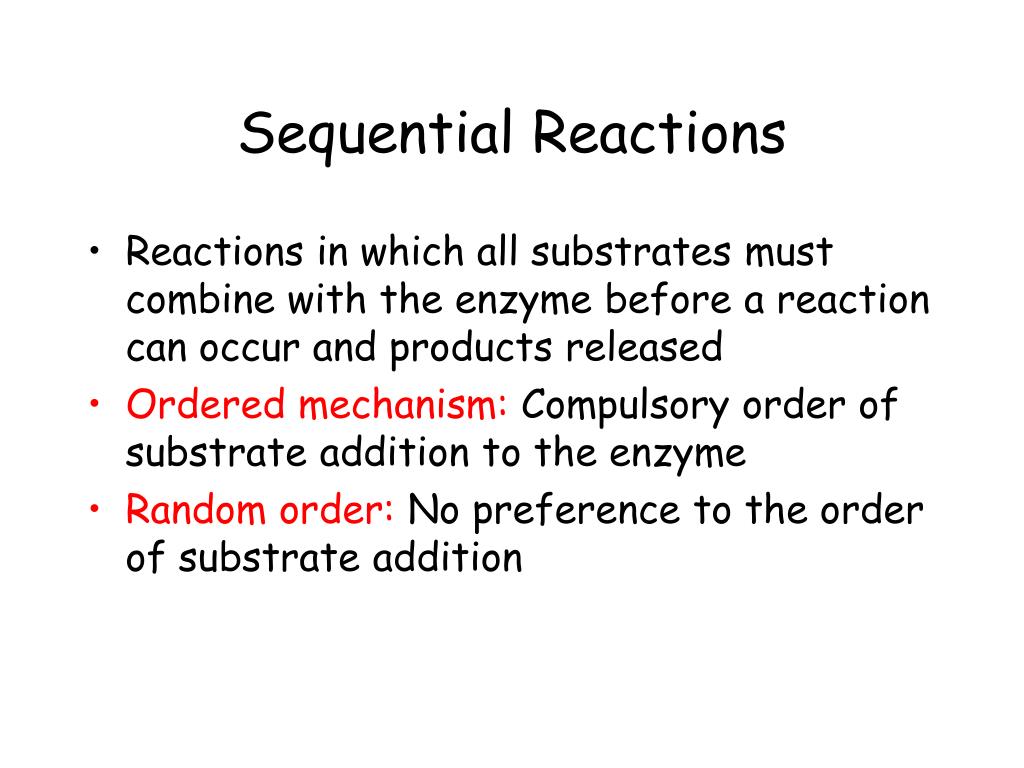 Sequential Reactions

• Reactions in which all substrates must combine with the enzyme before a reaction can occur and products released
• Ordered mechanism: Compulsory order of substrate addition to the enzyme
• Random order: No preference to the order of substrate addition